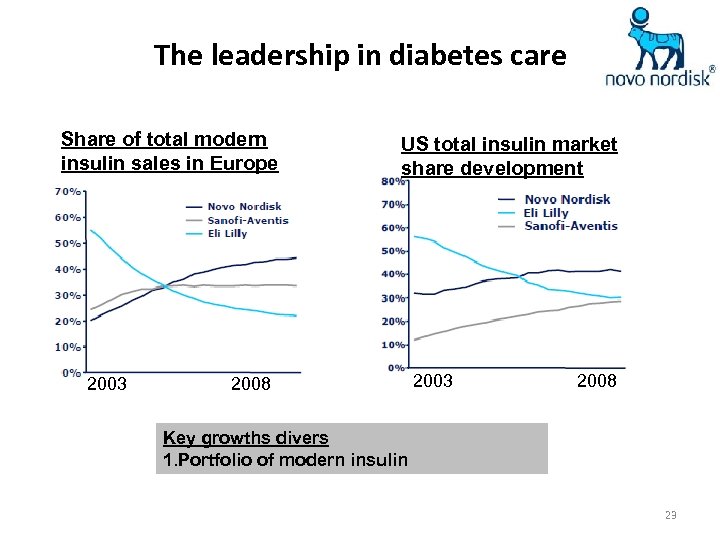 The leadership in diabetes care

novo nordisk®

Share of total modern insulin sales in Europe

70%
60%
50%
40%
30%
20%
10%
0%

Novo Nordisk
Sanofi-Aventis
Eli Lilly

2003
2008

US total insulin market share development

80%
70%
60%
50%
40%
30%
20%
10%
0%

Novo Nordisk
Eli Lilly
Sanofi-Aventis

2003
2008

Key growths divers
1.Portfolio of modern insulin

23